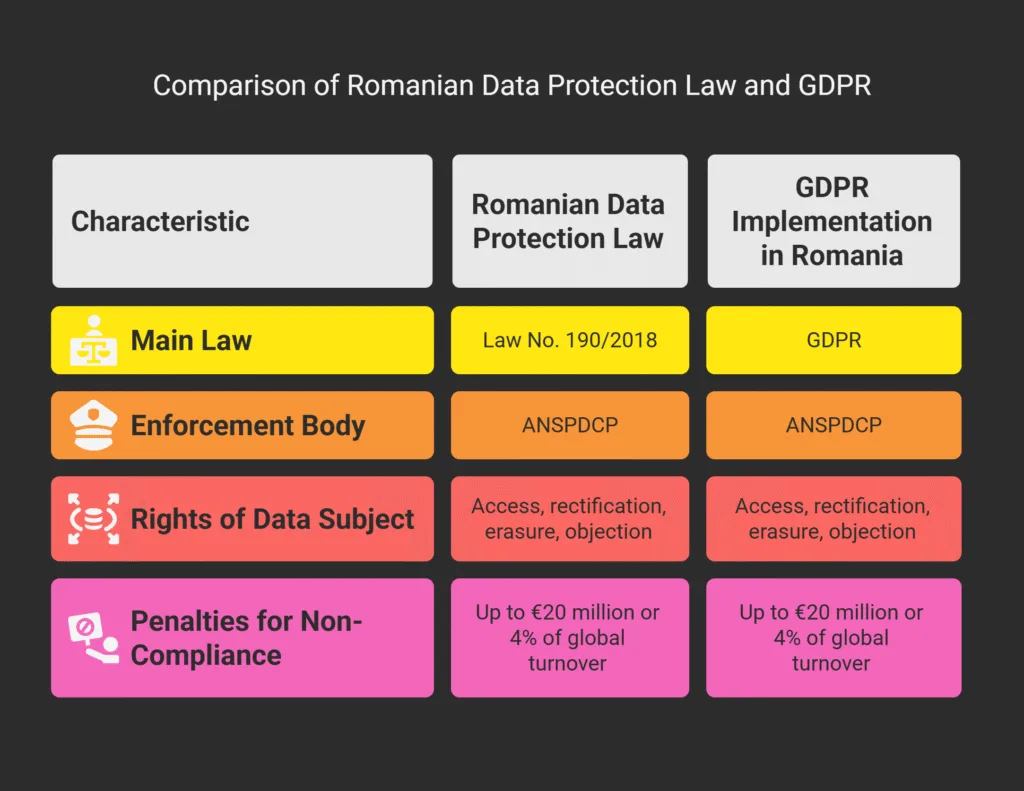 Comparison of Romanian Data Protection Law and GDPR

| Characteristic | Romanian Data Protection Law | GDPR Implementation in Romania |
|---|---|---|
| Main Law | Law No. 190/2018 | GDPR |
| Enforcement Body | ANSPDCP | ANSPDCP |
| Rights of Data Subject | Access, rectification, erasure, objection | Access, rectification, erasure, objection |
| Penalties for Non-Compliance | Up to €20 million or 4% of global turnover | Up to €20 million or 4% of global turnover |